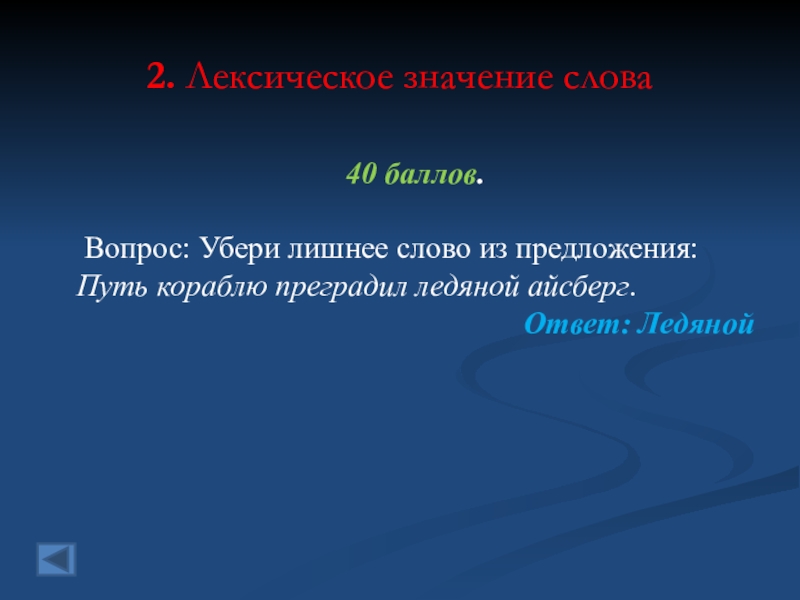 2. Лексическое значение слова

40 баллов.

Вопрос: Убери лишнее слово из предложения:
Путь кораблю преградил ледяной айсберг.

Ответ: Ледяной